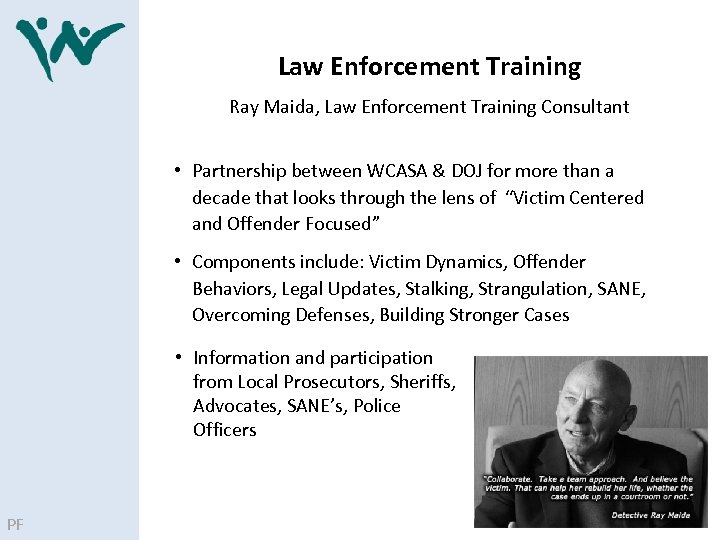 Law Enforcement Training

Ray Maida, Law Enforcement Training Consultant

• Partnership between WCASA & DOJ for more than a decade that looks through the lens of "Victim Centered and Offender Focused"

• Components include: Victim Dynamics, Offender Behaviors, Legal Updates, Stalking, Strangulation, SANE, Overcoming Defenses, Building Stronger Cases

• Information and participation from Local Prosecutors, Sheriffs, Advocates, SANE's, Police Officers

"Collaborate. Take a team approach. And believe the victim. That can help her rebuild her life, whether the case ends up in a courtroom or not."

Detective Ray Maida

PF